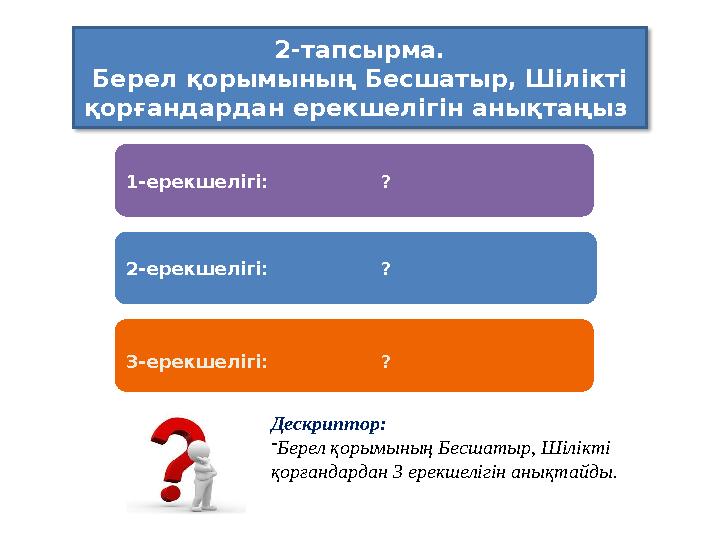 2-тапсырма.
Берел қорымының Бесшатыр, Шілікті қорғандардан ерекшелігін анықтаңыз

1-ерекшелігі: ?

2-ерекшелігі: ?

3-ерекшелігі: ?

Дескриптор:
-Берел қорымының Бесшатыр, Шілікті қорғандардан 3 ерекшелігін анықтайды.